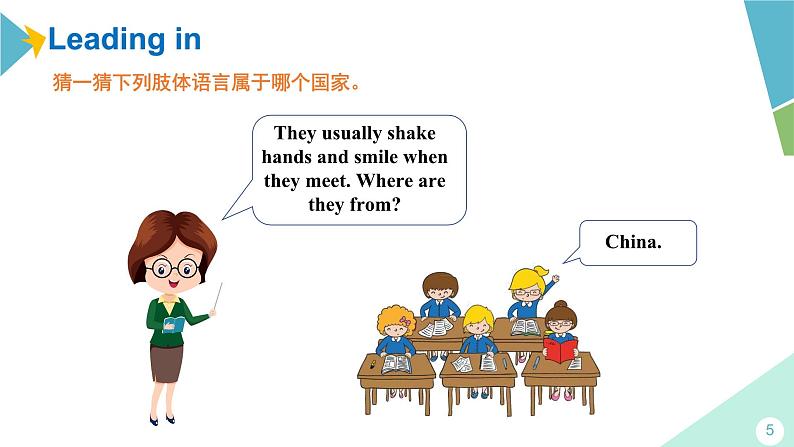 Leading in

猜一猜下列肢体语言属于哪个国家。

They usually shake hands and smile when they meet. Where are they from?

China.

5